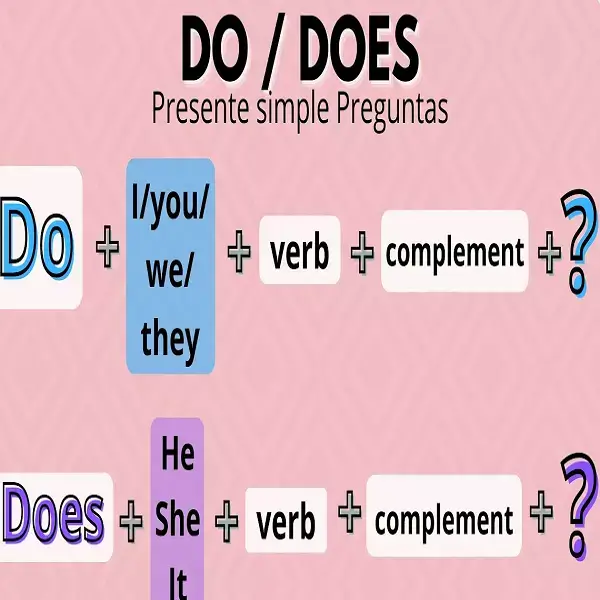 DO / DOES
Presente simple Preguntas

Do + I/you/ we/ they + verb + complement + ?

Does + He She It + verb + complement + ?